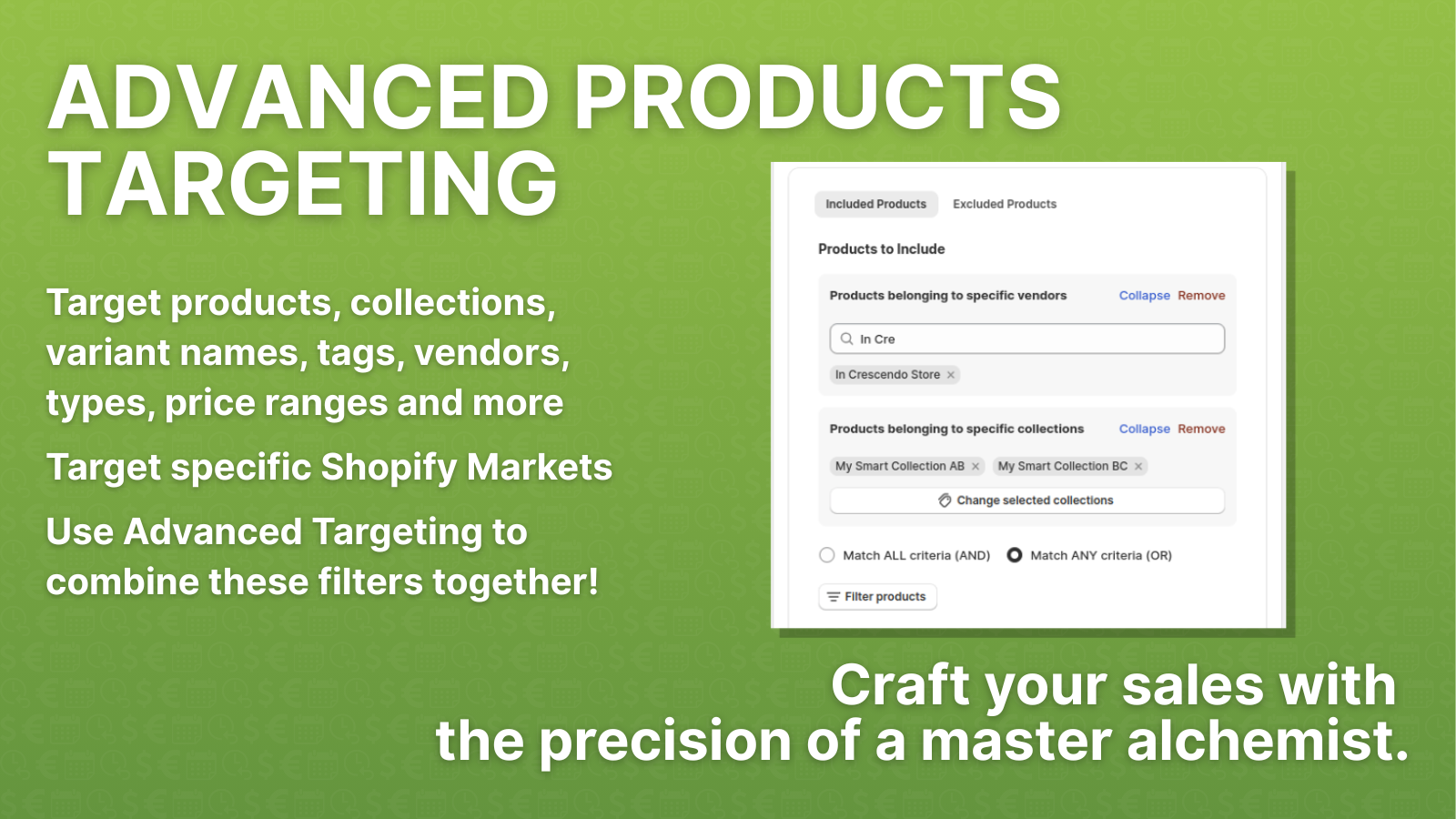 ADVANCED PRODUCTS TARGETING

Target products, collections, variant names, tags, vendors, types, price ranges and more

Target specific Shopify Markets

Use Advanced Targeting to combine these filters together!

Included Products Excluded Products

Products to Include

Products belonging to specific vendors Collapse Remove

In Cre

In Crescendo Store ×

Products belonging to specific collections Collapse Remove

My Smart Collection AB × My Smart Collection BC ×

Change selected collections

Match ALL criteria (AND) Match ANY criteria (OR)

Filter products

Craft your sales with the precision of a master alchemist.